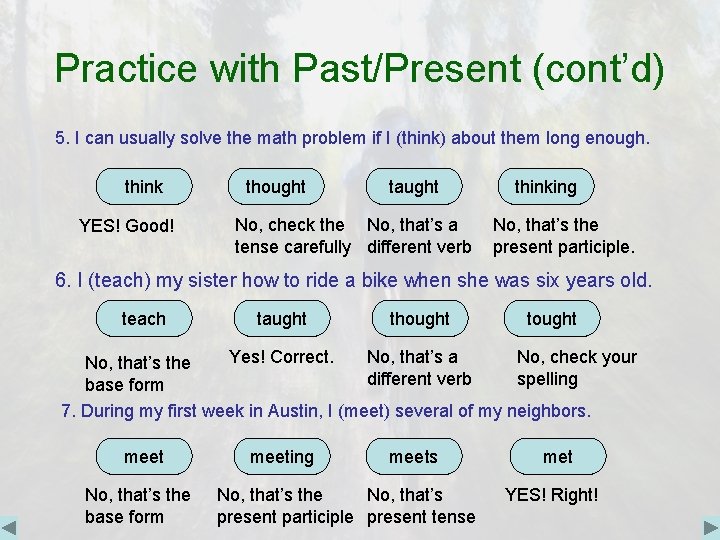 Practice with Past/Present (cont'd)

5. I can usually solve the math problem if I (think) about them long enough.

think

YES! Good!

thought

No, check the tense carefully

taught

No, that's a different verb

thinking

No, that's the present participle.

6. I (teach) my sister how to ride a bike when she was six years old.

teach

No, that's the base form

taught

Yes! Correct.

thought

No, that's a different verb

tought

No, check your spelling

7. During my first week in Austin, I (meet) several of my neighbors.

meet

No, that's the base form

meeting

No, that's the present participle

meets

No, that's present tense

met

YES! Right!